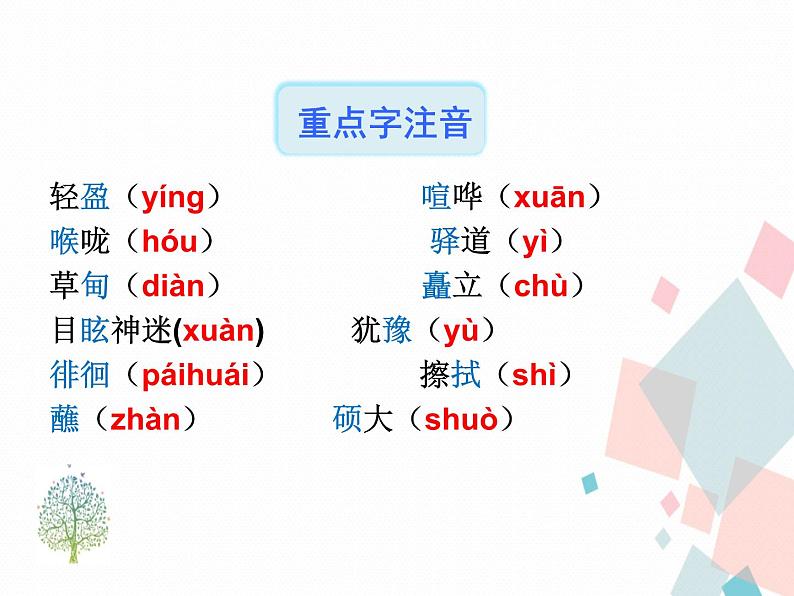 重点字注音

轻盈（yíng）

喉咙（hóu）

草甸（diàn）

目眩神迷(xuàn)

徘徊（páihuái）

蘸（zhàn）

喧哗（xuān）

驿道（yì）

矗立（chù）

犹豫（yù）

擦拭（shì）

硕大（shuò）